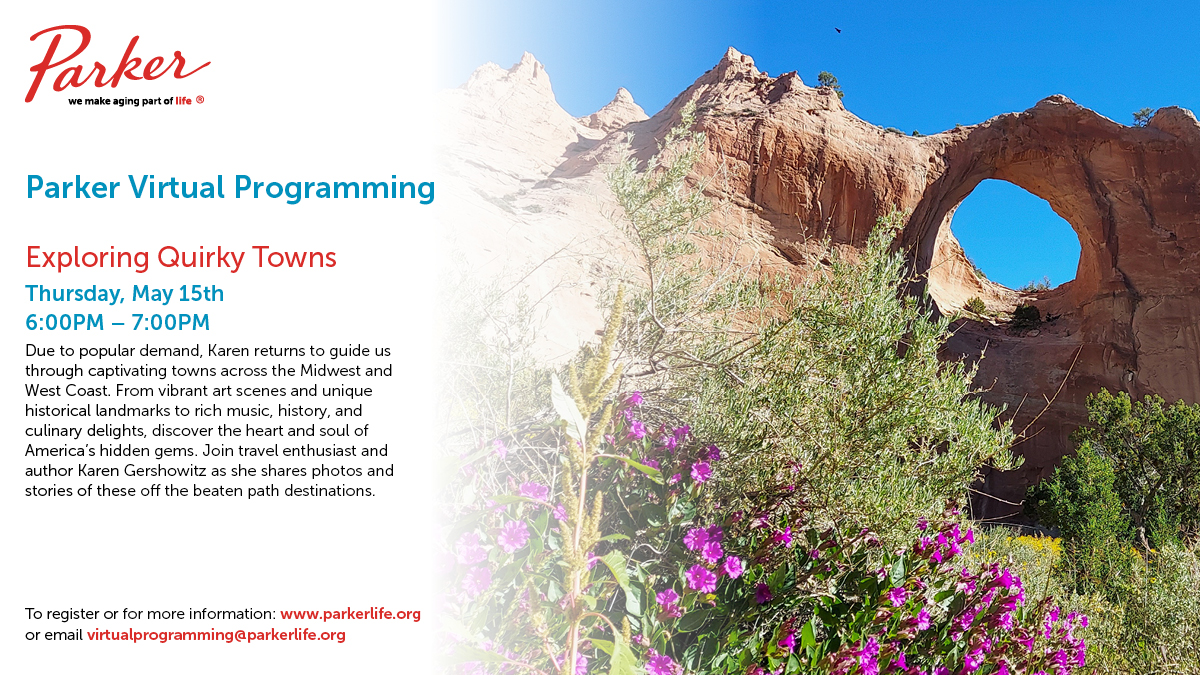 Parker
we make aging part of life ®

Parker Virtual Programming

Exploring Quirky Towns

Thursday, May 15th
6:00PM – 7:00PM

Due to popular demand, Karen returns to guide us through captivating towns across the Midwest and West Coast. From vibrant art scenes and unique historical landmarks to rich music, history, and culinary delights, discover the heart and soul of America's hidden gems. Join travel enthusiast and author Karen Gershowitz as she shares photos and stories of these off the beaten path destinations.

To register or for more information: www.parkerlife.org or email virtualprogramming@parkerlife.org